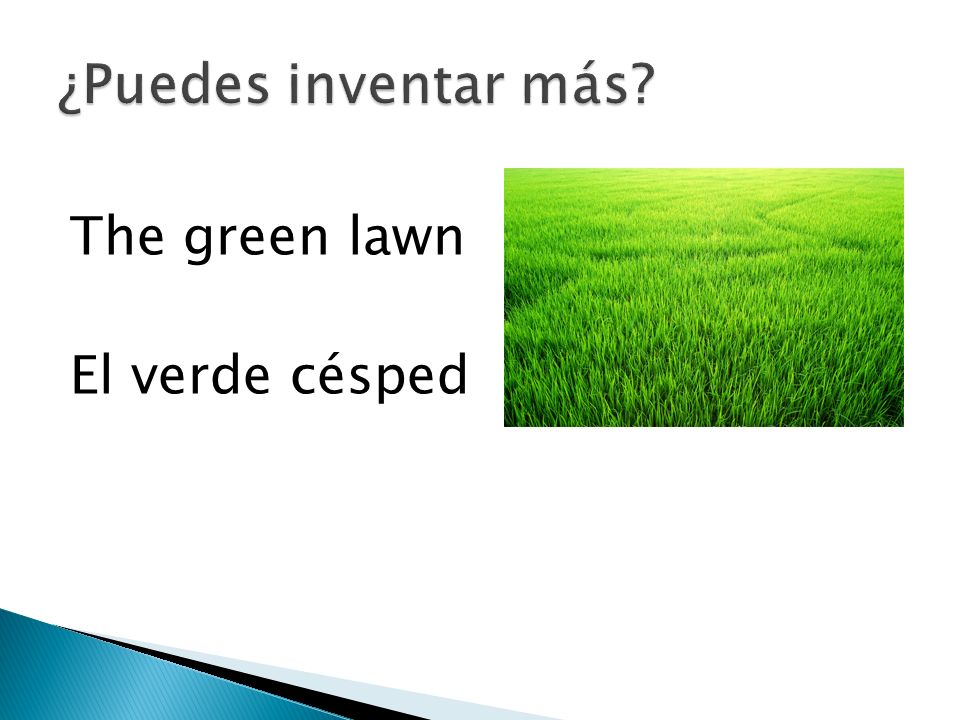 ¿Puedes inventar más?

The green lawn

El verde césped